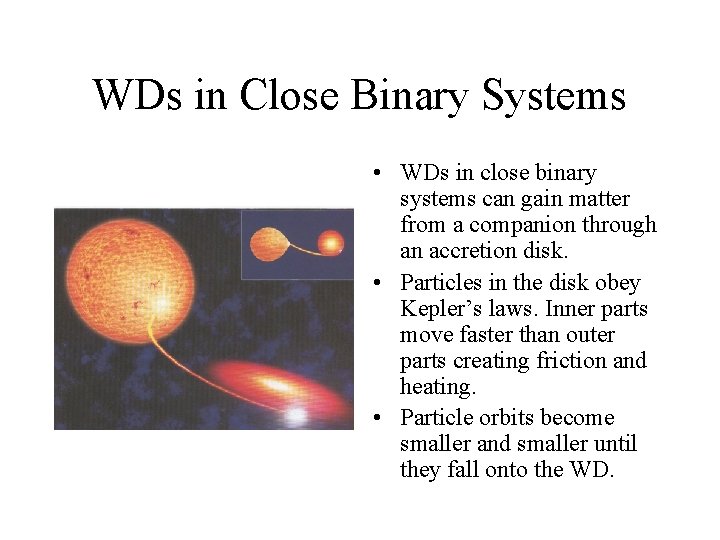 WDs in Close Binary Systems

• WDs in close binary systems can gain matter from a companion through an accretion disk.
• Particles in the disk obey Kepler's laws. Inner parts move faster than outer parts creating friction and heating.
• Particle orbits become smaller and smaller until they fall onto the WD.